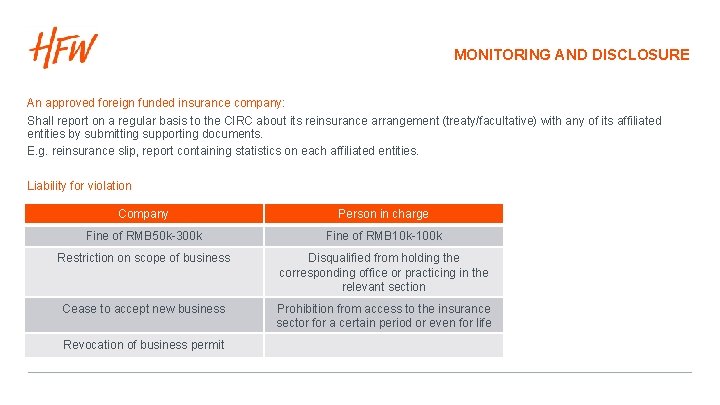 HFW

MONITORING AND DISCLOSURE

An approved foreign funded insurance company:

Shall report on a regular basis to the CIRC about its reinsurance arrangement (treaty/facultative) with any of its affiliated entities by submitting supporting documents.

E.g. reinsurance slip, report containing statistics on each affiliated entities.

Liability for violation

| Company | Person in charge |
|---|---|
| Fine of RMB50k-300k | Fine of RMB10k-100k |
| Restriction on scope of business | Disqualified from holding the corresponding office or practicing in the relevant section |
| Cease to accept new business | Prohibition from access to the insurance sector for a certain period or even for life |
| Revocation of business permit | |